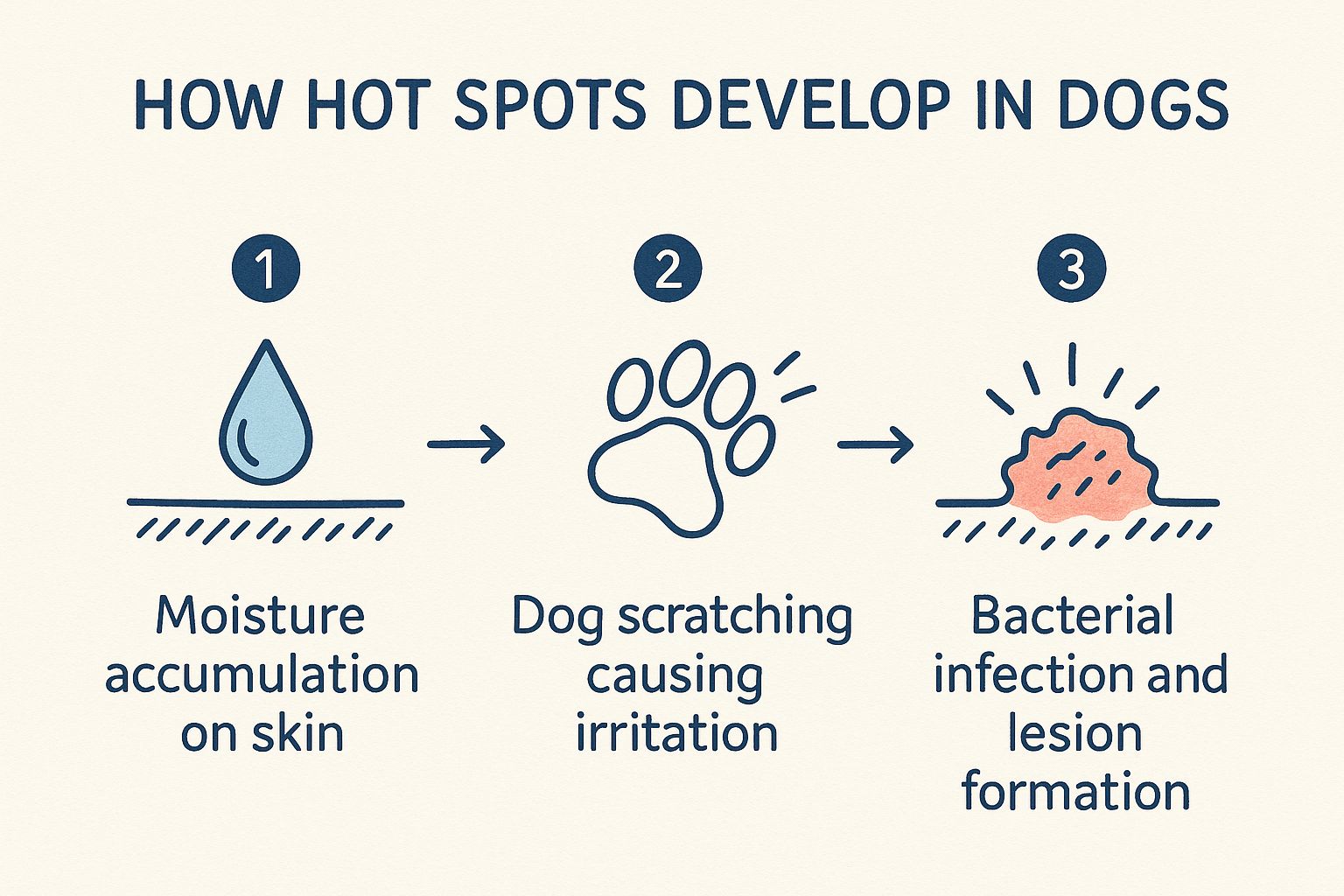 HOW HOT SPOTS DEVELOP IN DOGS

1

Moisture accumulation on skin

2

Dog scratching causing irritation

3

Bacterial infection and lesion formation